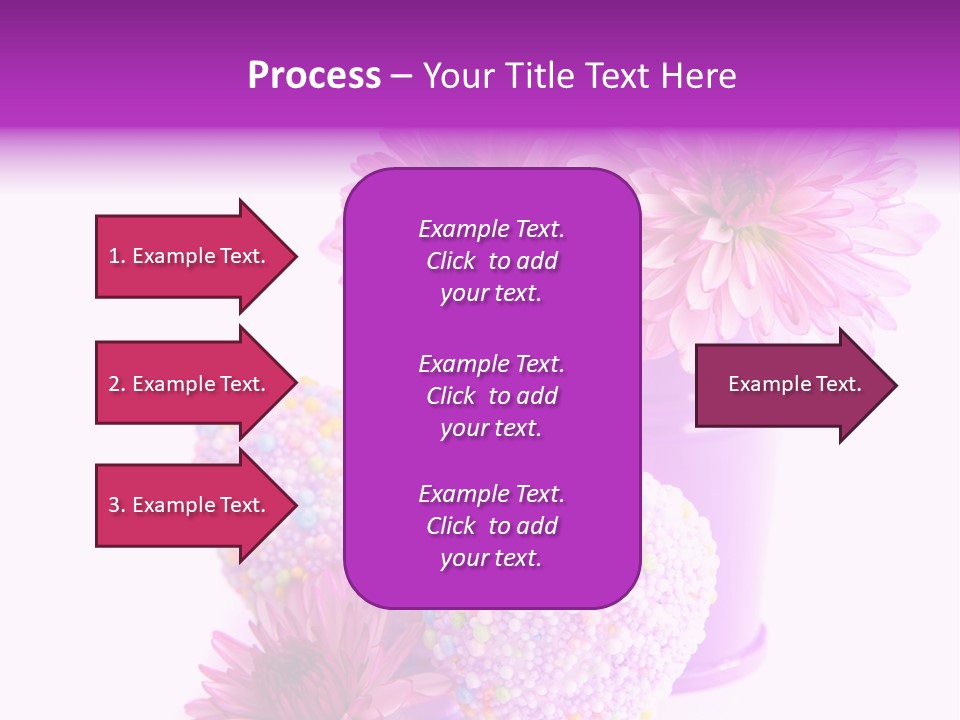 Process – Your Title Text Here

1. Example Text.

2. Example Text.

3. Example Text.

Example Text. Click to add your text.

Example Text. Click to add your text.

Example Text. Click to add your text.

Example Text.